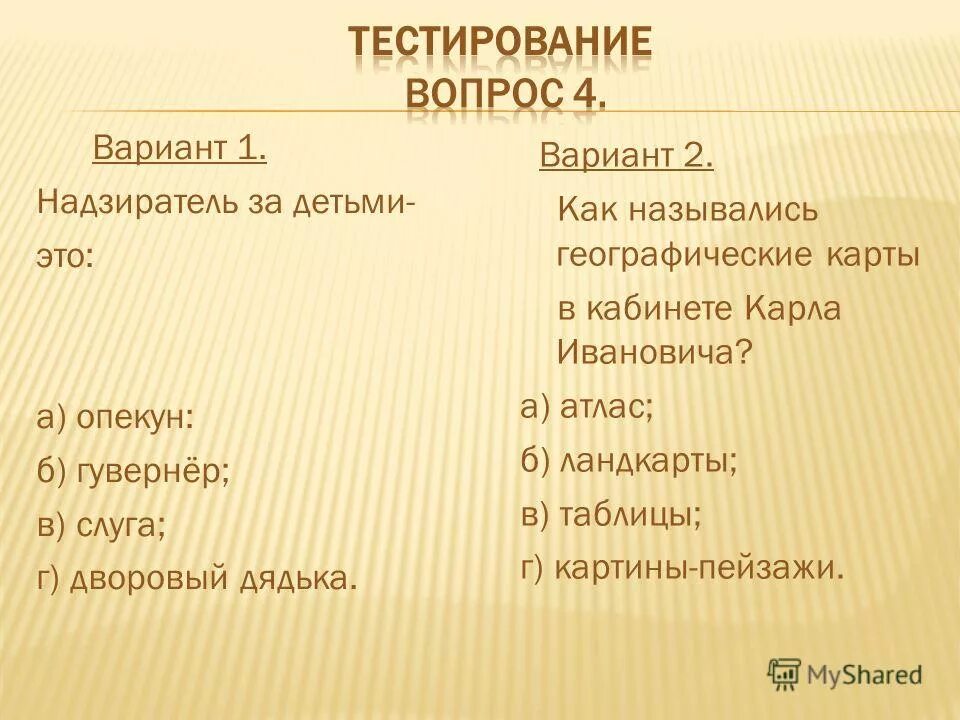 ТЕСТИРОВАНИЕ
ВОПРОС 4.

Вариант 1.

Надзиратель за детьми-это:

а) опекун:
б) гувернёр;
в) слуга;
г) дворовый дядька.

Вариант 2.

Как назывались географические карты в кабинете Карла Ивановича?

а) атлас;
б) ландкарты;
в) таблицы;
г) картины-пейзажи.

MyShared